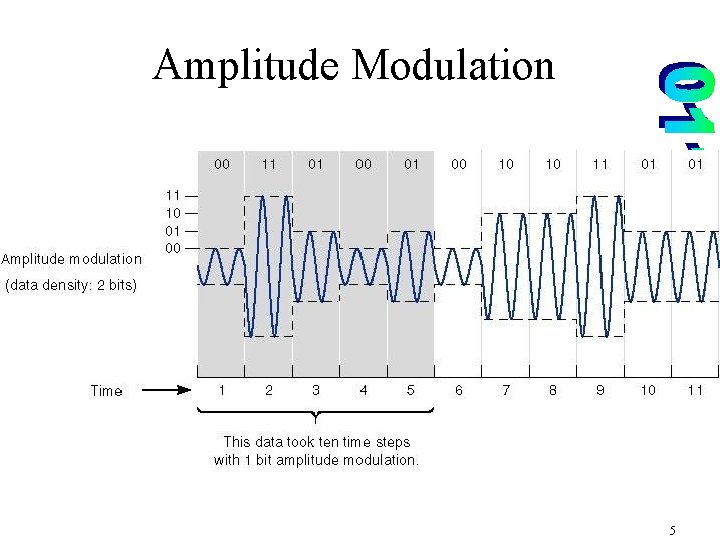 Amplitude Modulation

01

00 11 01 00 01 00 10 10 11 01 01

11
10
01
00

Amplitude modulation
(data density: 2 bits)

Time 1 2 3 4 5 6 7 8 9 10 11

This data took ten time steps
with 1 bit amplitude modulation.

5